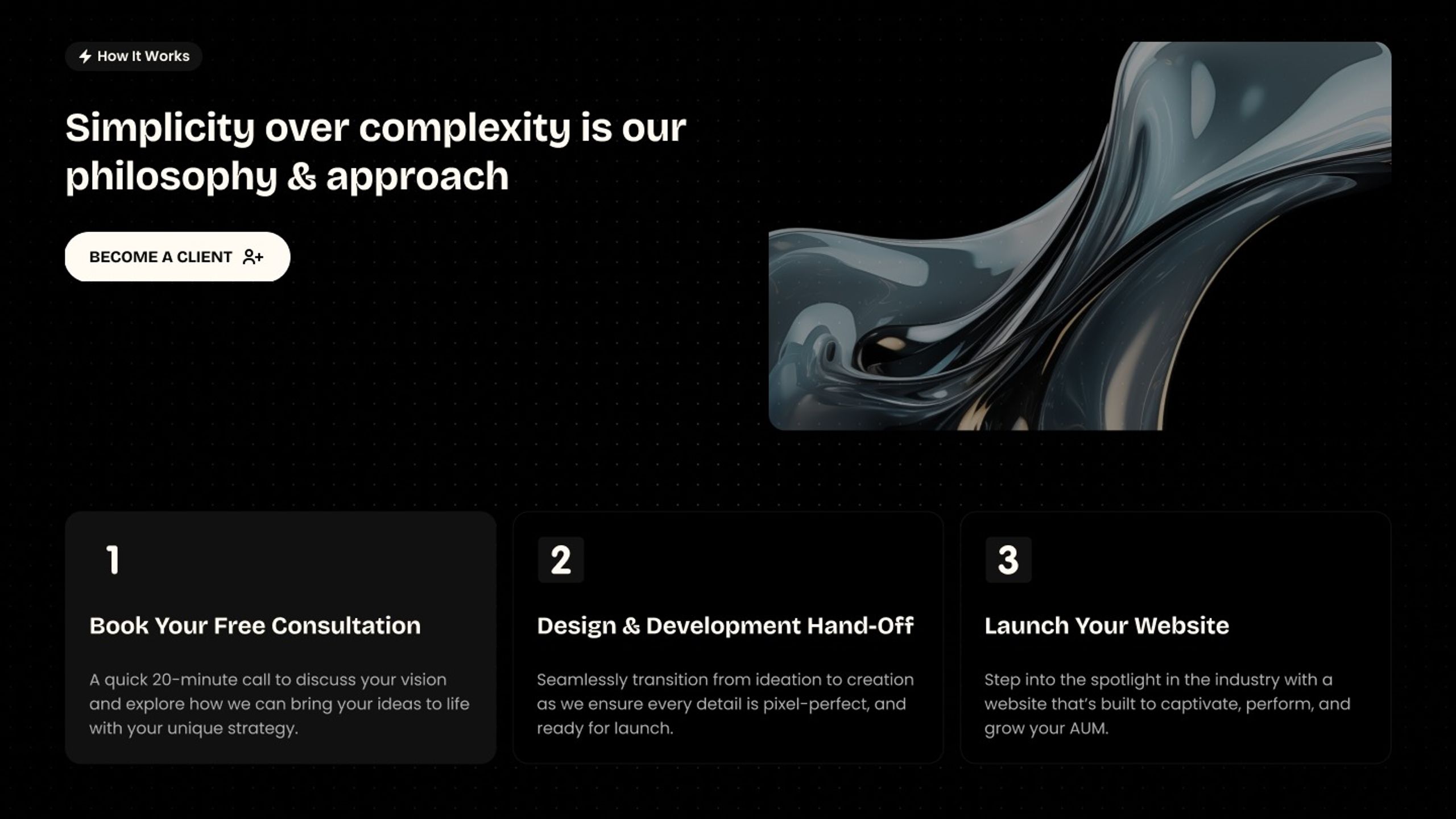 How It Works

Simplicity over complexity is our philosophy & approach

BECOME A CLIENT

1

Book Your Free Consultation

A quick 20-minute call to discuss your vision and explore how we can bring your ideas to life with your unique strategy.

2

Design & Development Hand-Off

Seamlessly transition from ideation to creation as we ensure every detail is pixel-perfect, and ready for launch.

3

Launch Your Website

Step into the spotlight in the industry with a website that's built to captivate, perform, and grow your AUM.